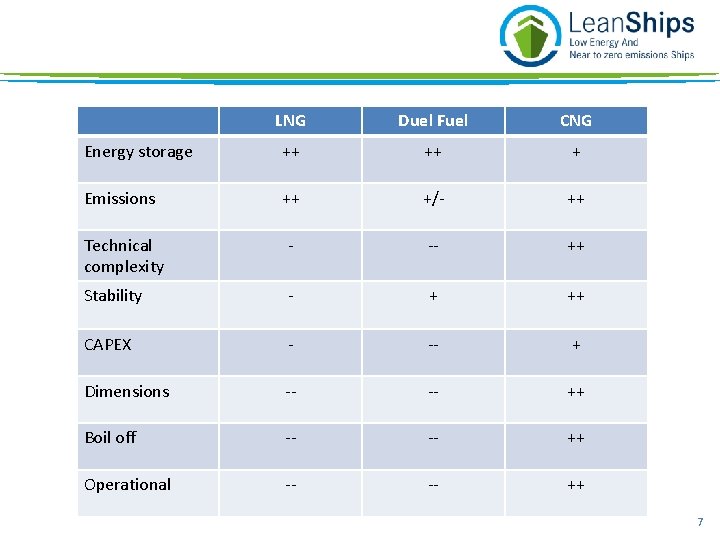 LeanShips
Low Energy And
Near to zero emissions Ships

| | LNG | Duel Fuel | CNG |
|---|---|---|---|
| Energy storage | ++ | ++ | + |
| Emissions | ++ | +/- | ++ |
| Technical complexity | - | -- | ++ |
| Stability | - | + | ++ |
| CAPEX | - | -- | + |
| Dimensions | -- | -- | ++ |
| Boil off | -- | -- | ++ |
| Operational | -- | -- | ++ |

7